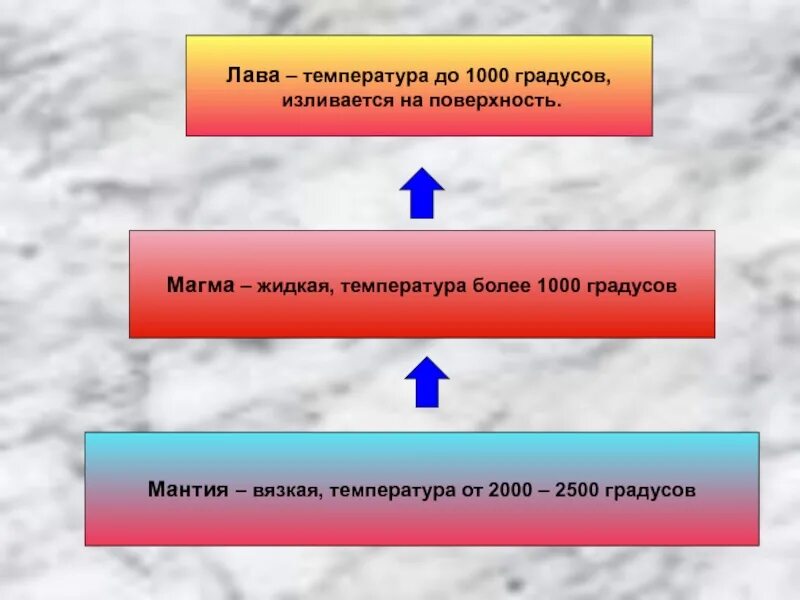 Лава – температура до 1000 градусов, изливается на поверхность.

Магма – жидкая, температура более 1000 градусов

Мантия – вязкая, температура от 2000 – 2500 градусов